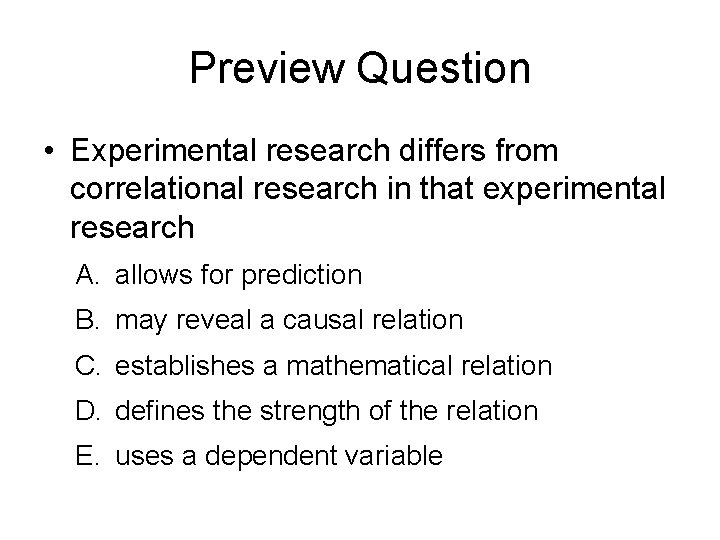 Preview Question

• Experimental research differs from correlational research in that experimental research

A. allows for prediction
B. may reveal a causal relation
C. establishes a mathematical relation
D. defines the strength of the relation
E. uses a dependent variable